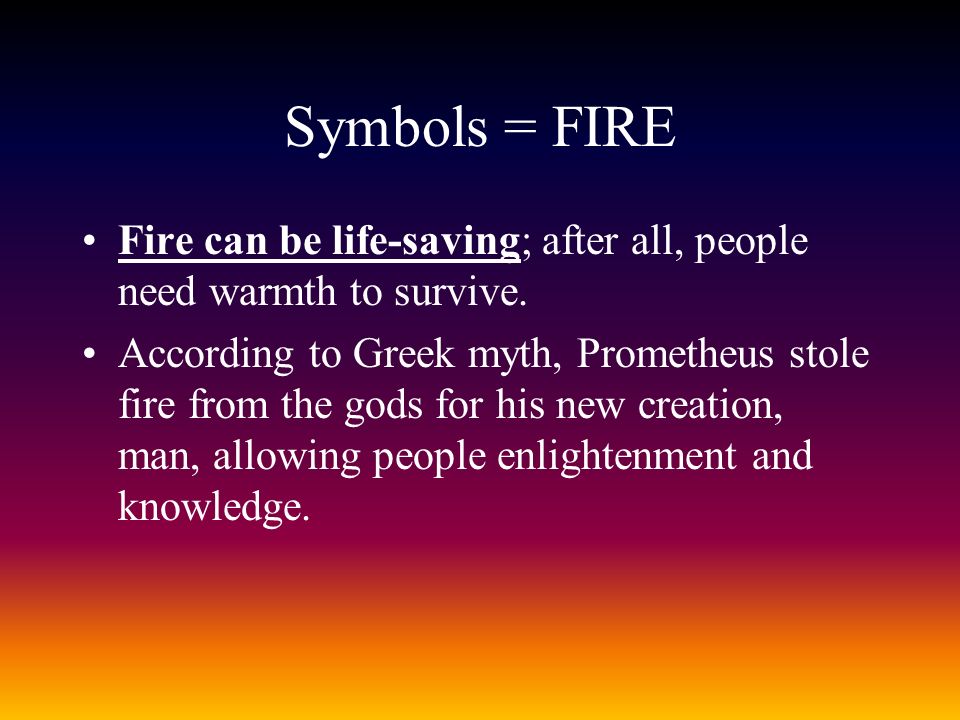 Symbols = FIRE

• Fire can be life-saving; after all, people need warmth to survive.

• According to Greek myth, Prometheus stole fire from the gods for his new creation, man, allowing people enlightenment and knowledge.